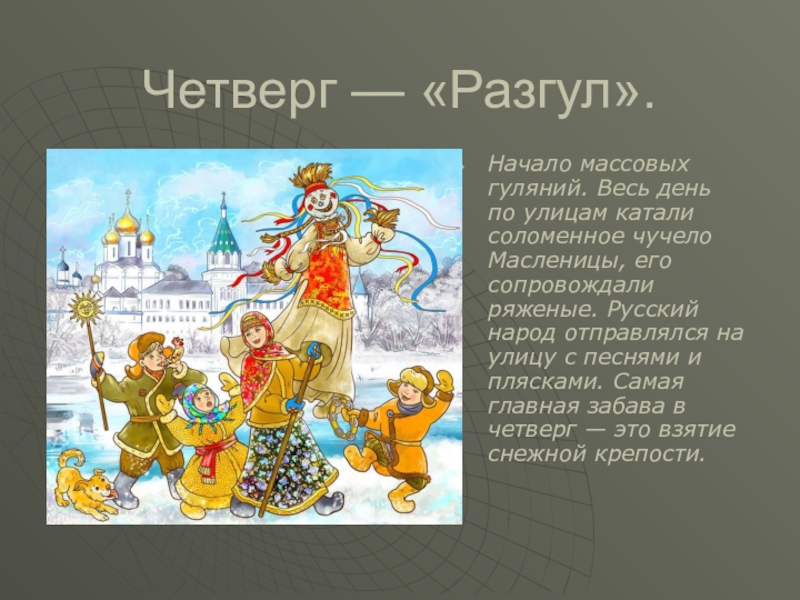 Четверг — «Разгул».

Начало массовых гуляний. Весь день по улицам катали соломенное чучело Масленицы, его сопровождали ряженые. Русский народ отправлялся на улицу с песнями и плясками. Самая главная забава в четверг — это взятие снежной крепости.